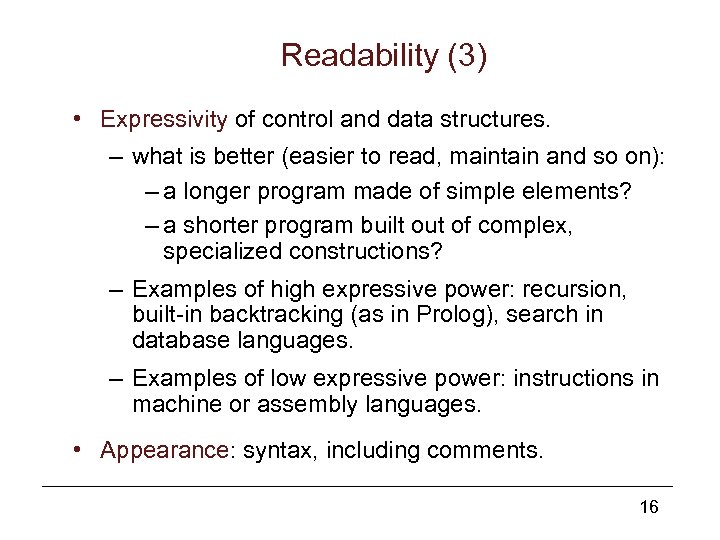 Readability (3)

• Expressivity of control and data structures.

– what is better (easier to read, maintain and so on):

– a longer program made of simple elements?

– a shorter program built out of complex, specialized constructions?

– Examples of high expressive power: recursion, built-in backtracking (as in Prolog), search in database languages.

– Examples of low expressive power: instructions in machine or assembly languages.

• Appearance: syntax, including comments.

16